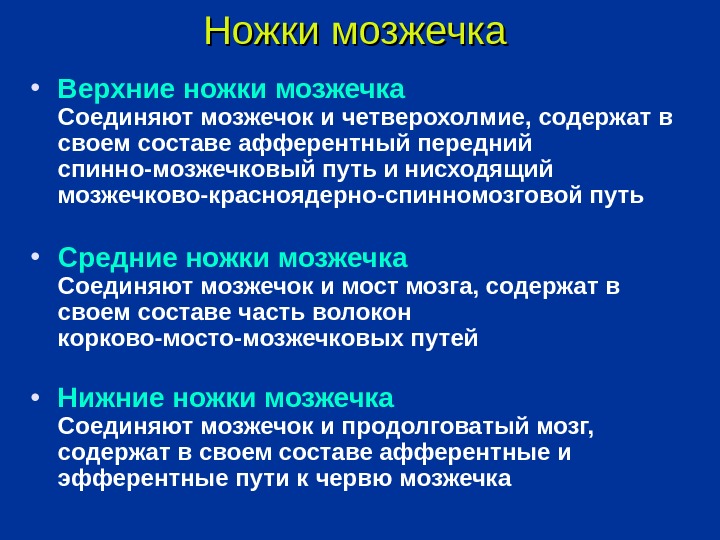 Ножки мозжечка

• Верхние ножки мозжечка
Соединяют мозжечок и четверохолмие, содержат в своем составе афферентный передний спинно-мозжечковый путь и нисходящий мозжечково-красноядерно-спинномозговой путь

• Средние ножки мозжечка
Соединяют мозжечок и мост мозга, содержат в своем составе часть волокон корково-мосто-мозжечковых путей

• Нижние ножки мозжечка
Соединяют мозжечок и продолговатый мозг, содержат в своем составе афферентные и эфферентные пути к червю мозжечка